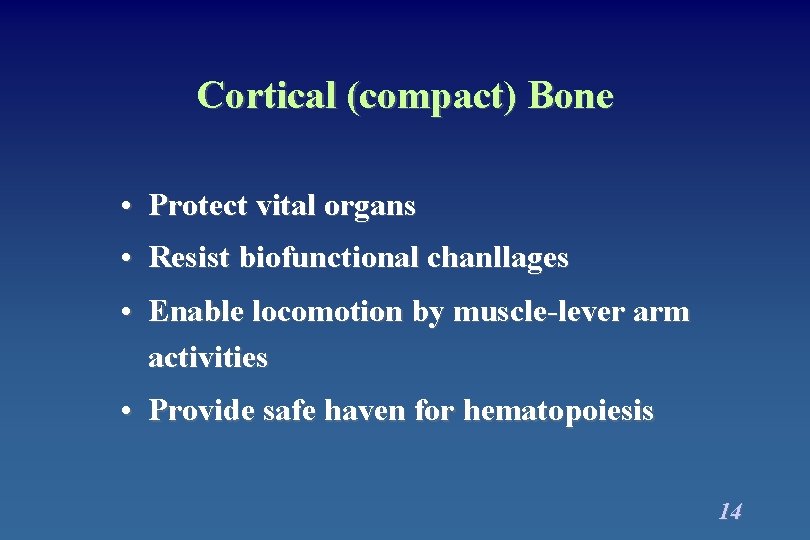 Cortical (compact) Bone

• Protect vital organs
• Resist biofunctional chanllages
• Enable locomotion by muscle-lever arm activities
• Provide safe haven for hematopoiesis

14